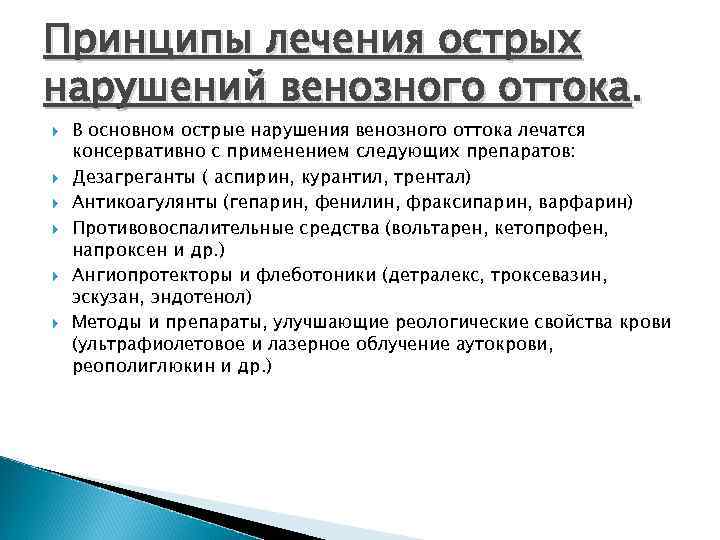 Принципы лечения острых нарушений венозного оттока.

В основном острые нарушения венозного оттока лечатся консервативно с применением следующих препаратов:

Дезагреганты ( аспирин, курантил, трентал)

Антикоагулянты (гепарин, фенилин, фраксипарин, варфарин)

Противовоспалительные средства (вольтарен, кетопрофен, напроксен и др.)

Ангиопротекторы и флеботоники (детралекс, троксевазин, эскузан, эндотенол)

Методы и препараты, улучшающие реологические свойства крови (ультрафиолетовое и лазерное облучение аутокрови, реополиглюкин и др.)